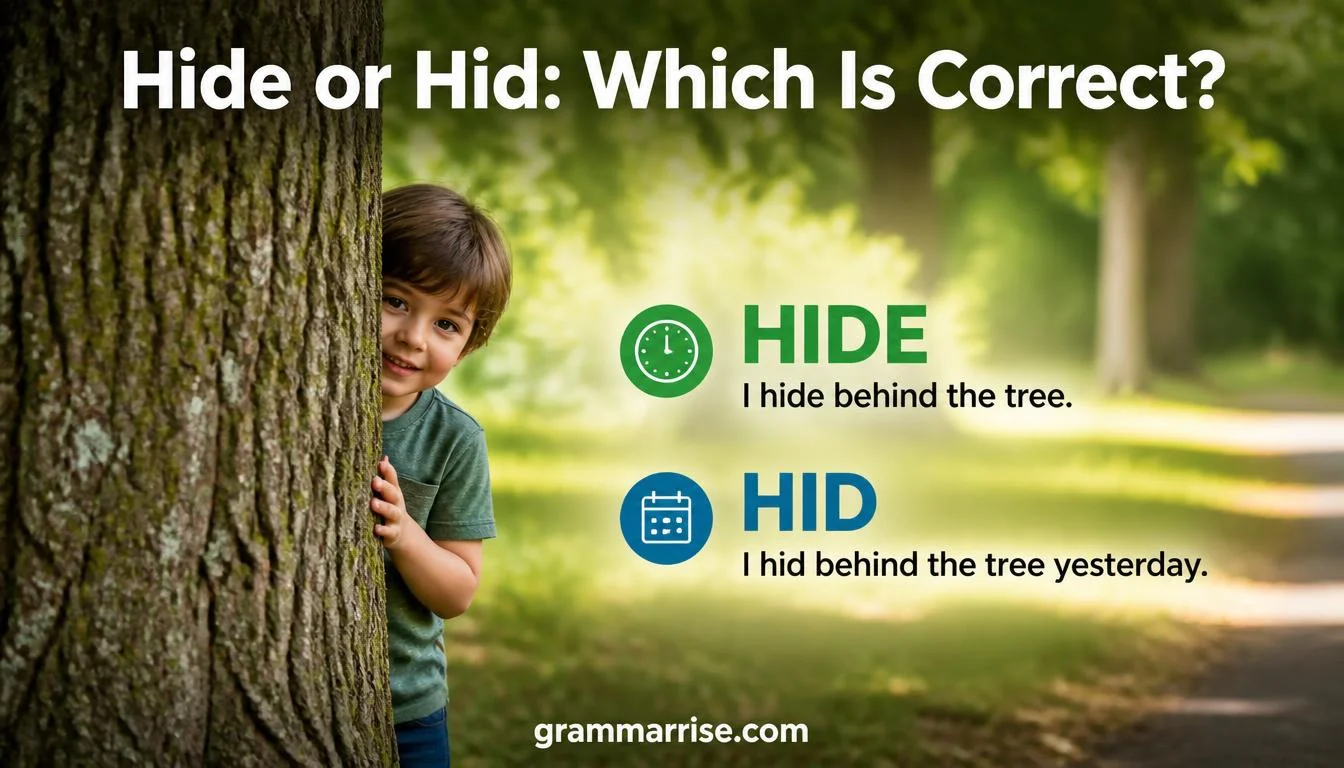 Hide or Hid: Which Is Correct?

HIDE
I hide behind the tree.

HID
I hid behind the tree yesterday.

grammarrise.com